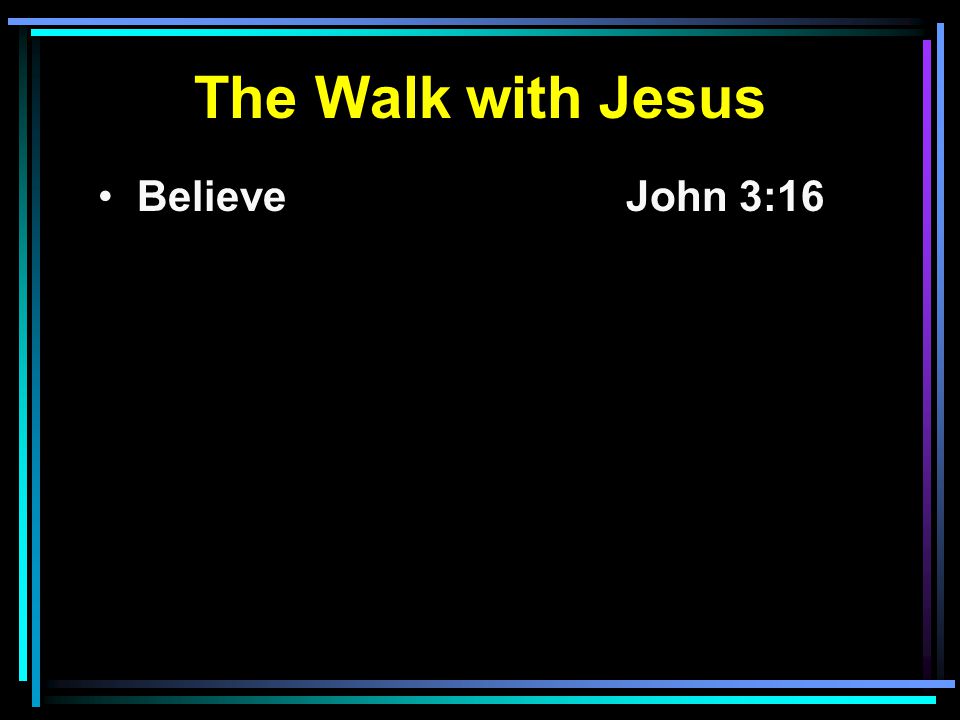 The Walk with Jesus

• Believe John 3:16